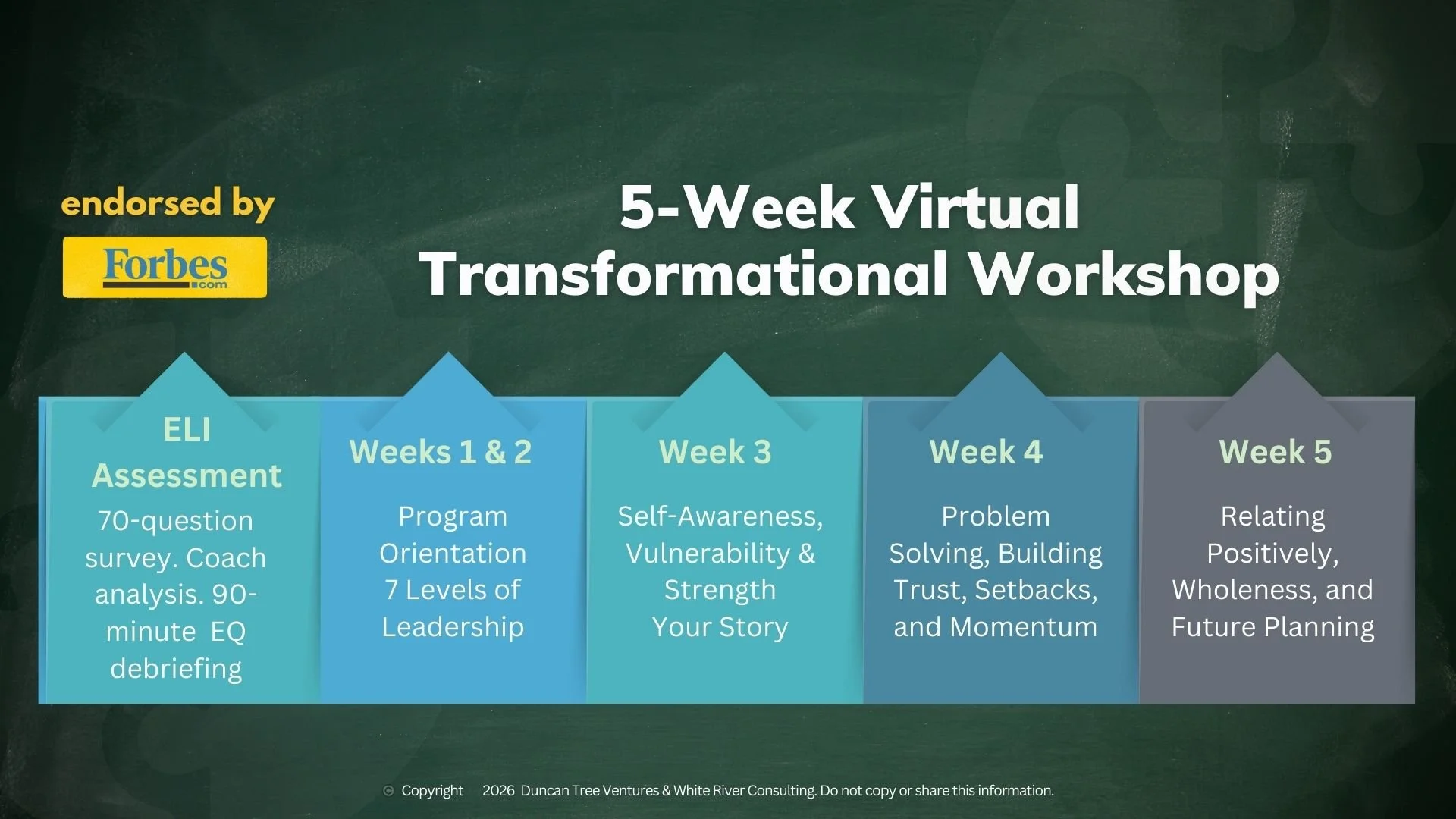 endorsed by

Forbes.com

5-Week Virtual Transformational Workshop

ELI Assessment

70-question survey. Coach analysis. 90-minute EQ debriefing

Weeks 1 & 2

Program Orientation 7 Levels of Leadership

Week 3

Self-Awareness, Vulnerability & Strength Your Story

Week 4

Problem Solving, Building Trust, Setbacks, and Momentum

Week 5

Relating Positively, Wholeness, and Future Planning

© Copyright 2026 Duncan Tree Ventures & White River Consulting. Do not copy or share this information.